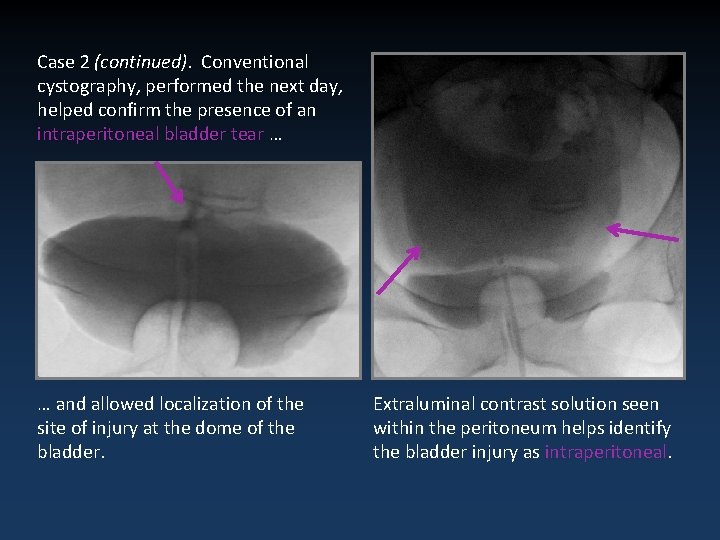 Case 2 (continued). Conventional cystography, performed the next day, helped confirm the presence of an intraperitoneal bladder tear …

… and allowed localization of the site of injury at the dome of the bladder.

Extraluminal contrast solution seen within the peritoneum helps identify the bladder injury as intraperitoneal.